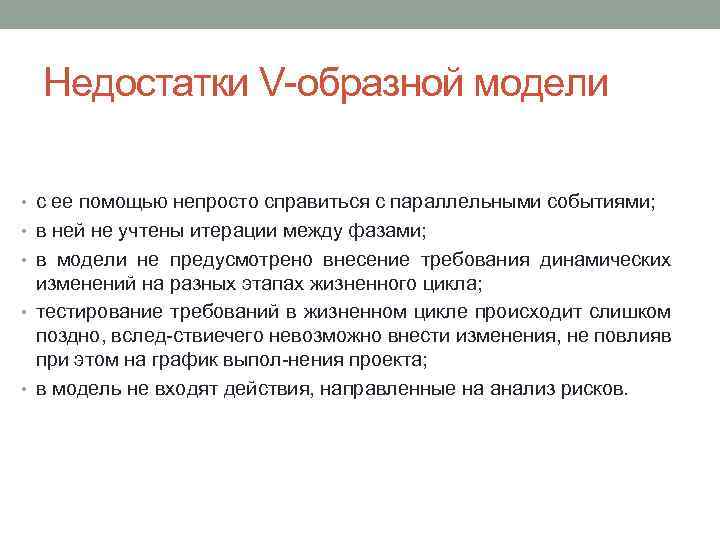 Недостатки V-образной модели

• с ее помощью непросто справиться с параллельными событиями;
• в ней не учтены итерации между фазами;
• в модели не предусмотрено внесение требования динамических изменений на разных этапах жизненного цикла;
• тестирование требований в жизненном цикле происходит слишком поздно, вслед-ствиечего невозможно внести изменения, не повлияв при этом на график выпол-нения проекта;
• в модель не входят действия, направленные на анализ рисков.